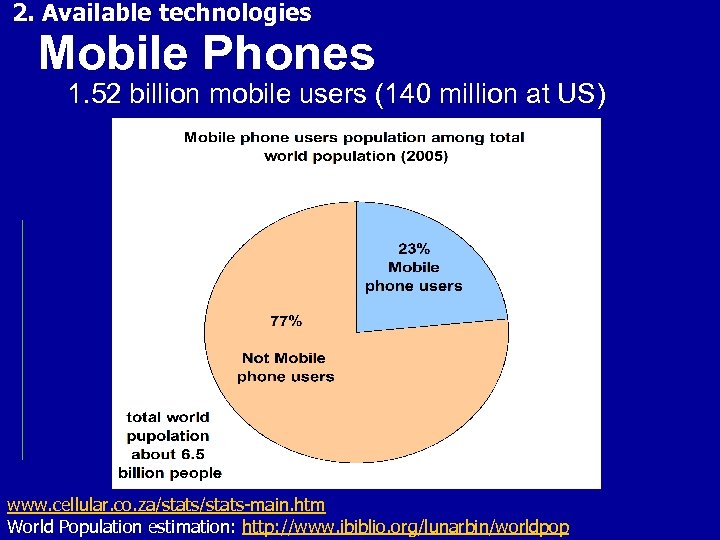 2. Available technologies

Mobile Phones

1.52 billion mobile users (140 million at US)

Mobile phone users population among total world population (2005)

23% Mobile phone users

77%

Not Mobile phone users

total world pupolation about 6.5 billion people

www.cellular.co.za/stats/stats-main.htm

World Population estimation: http://www.ibiblio.org/lunarbin/worldpop